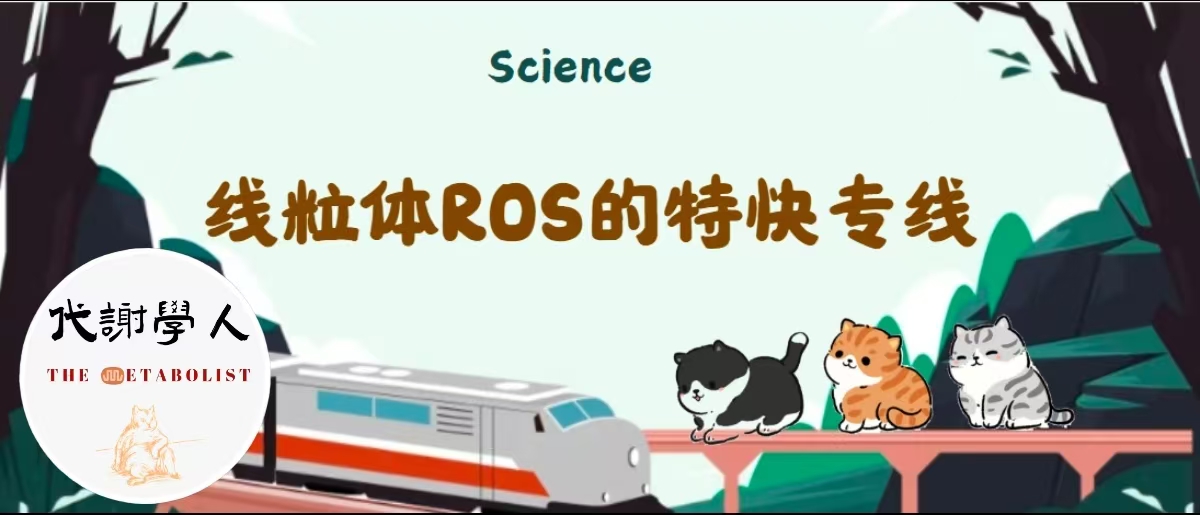 Science

线粒体ROS的特快专线

代謝學人

THE METABOLIST